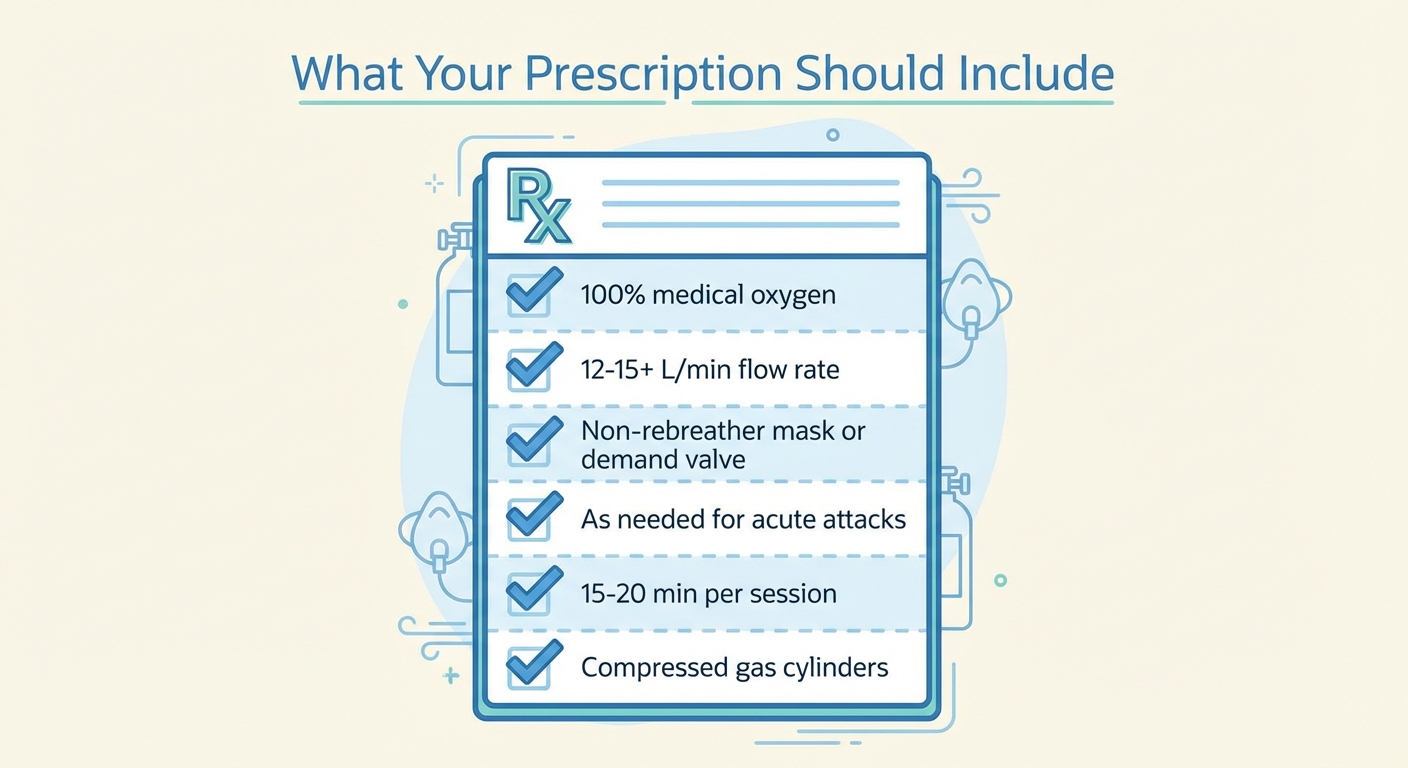 What Your Prescription Should Include

Rx

100% medical oxygen

12-15+ L/min flow rate

Non-rebreather mask or demand valve

As needed for acute attacks

15-20 min per session

Compressed gas cylinders